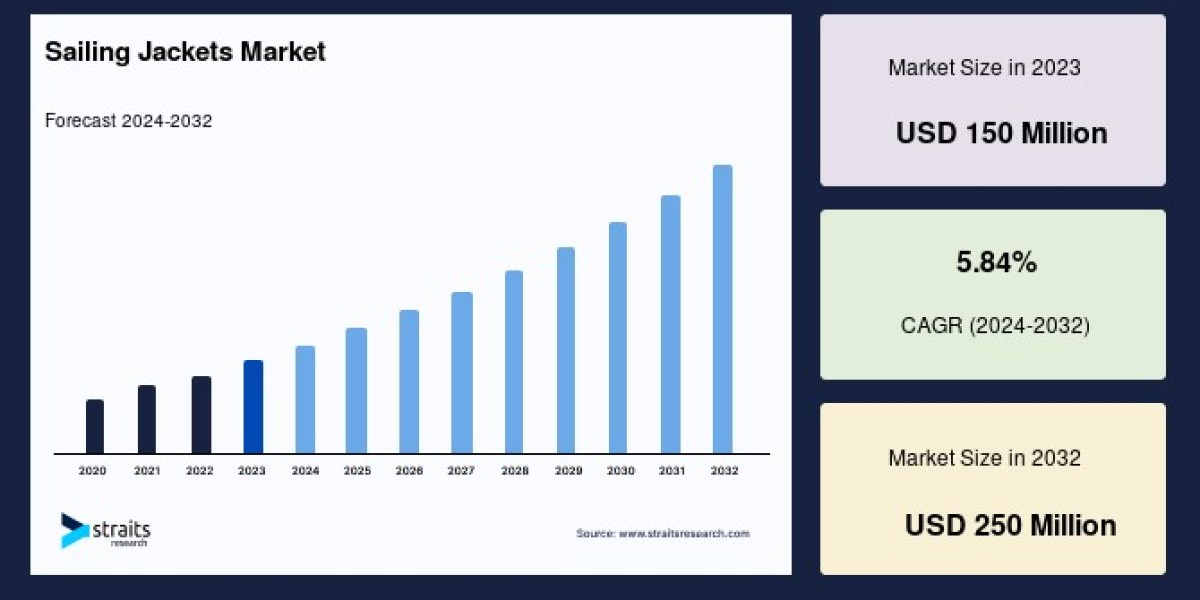 Sailing Jackets Market

Forecast 2024-2032

2020 2021 2022 2023 2024 2025 2026 2027 2028 2029 2030 2031 2032

straits research

Source: www.straitsresearch.com

Market Size in 2023

USD 150 Million

5.84%

CAGR (2024-2032)

Market Size in 2032

USD 250 Million